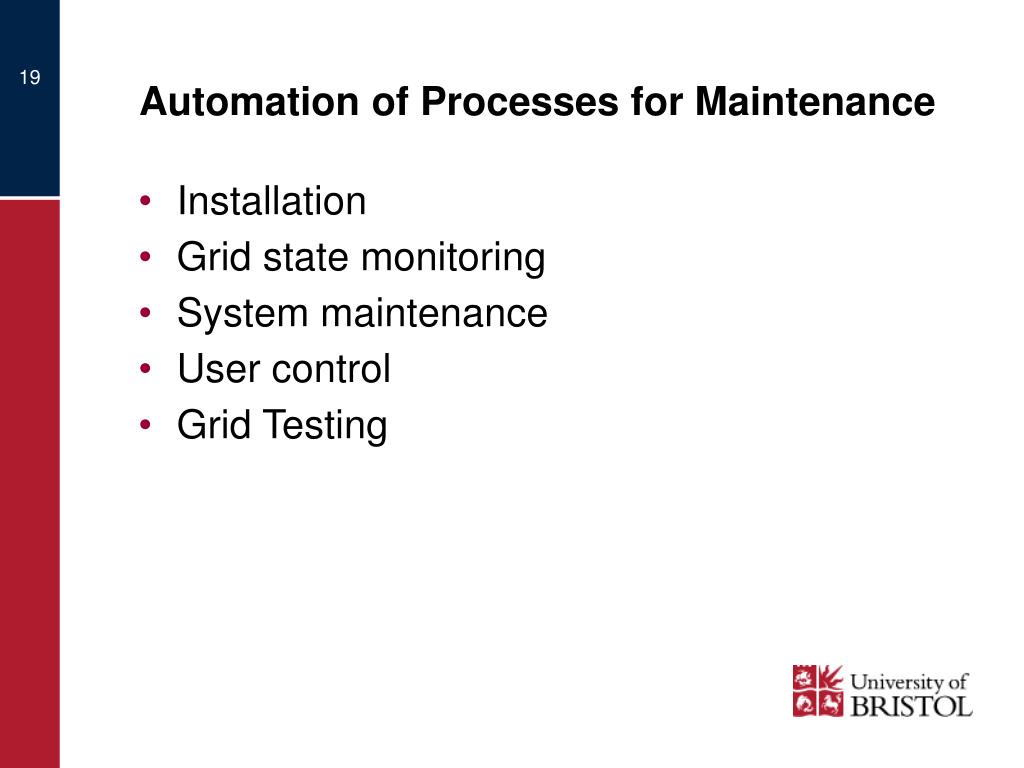 19

Automation of Processes for Maintenance

• Installation
• Grid state monitoring
• System maintenance
• User control
• Grid Testing

University of BRISTOL